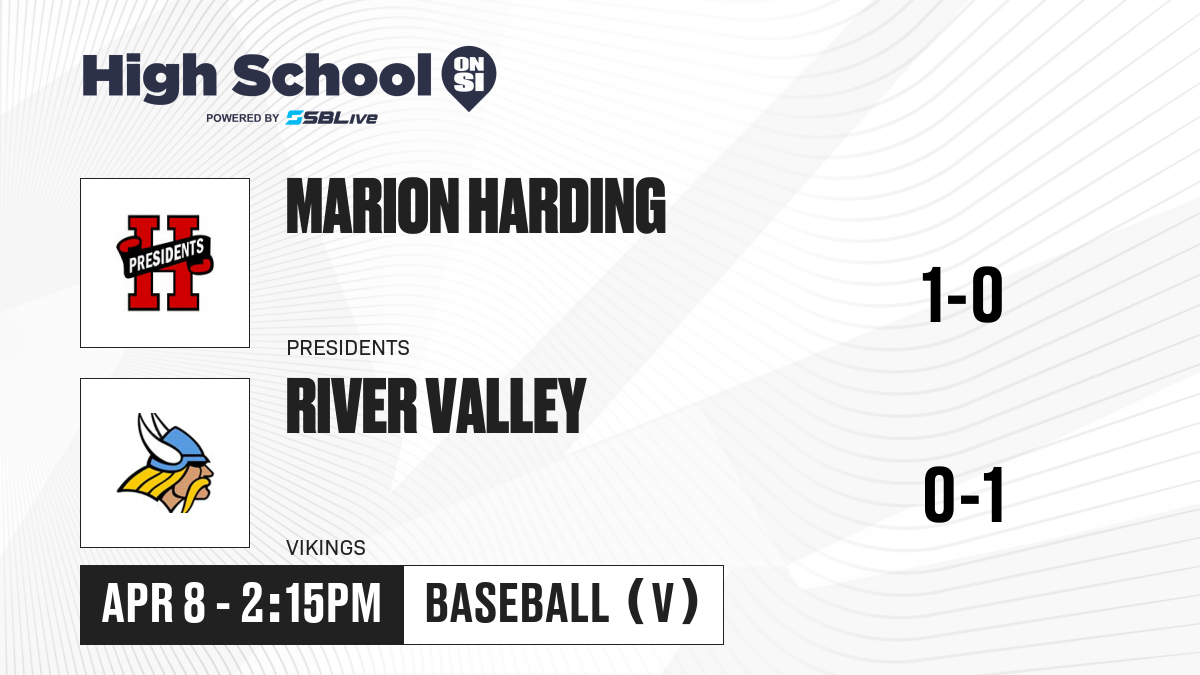 High School ON SI
POWERED BY SBLive

H PRESIDENTS

MARION HARDING
PRESIDENTS
1-0

RIVER VALLEY
VIKINGS
0-1

APR 8 - 2:15PM
BASEBALL (V)